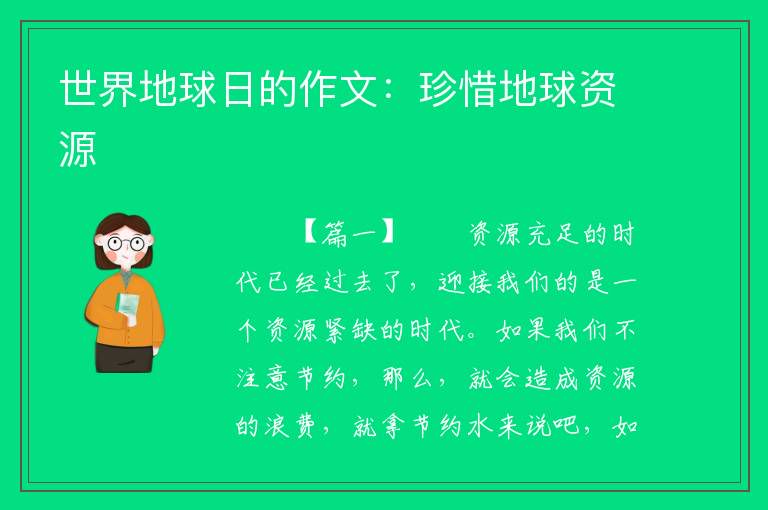 世界地球日的作文：珍惜地球资源

【篇一】　资源充足的时代已经过去了，迎接我们的是一个资源紧缺的时代。如果我们不注意节约，那么，就会造成资源的浪费，就拿节约水来说吧，如